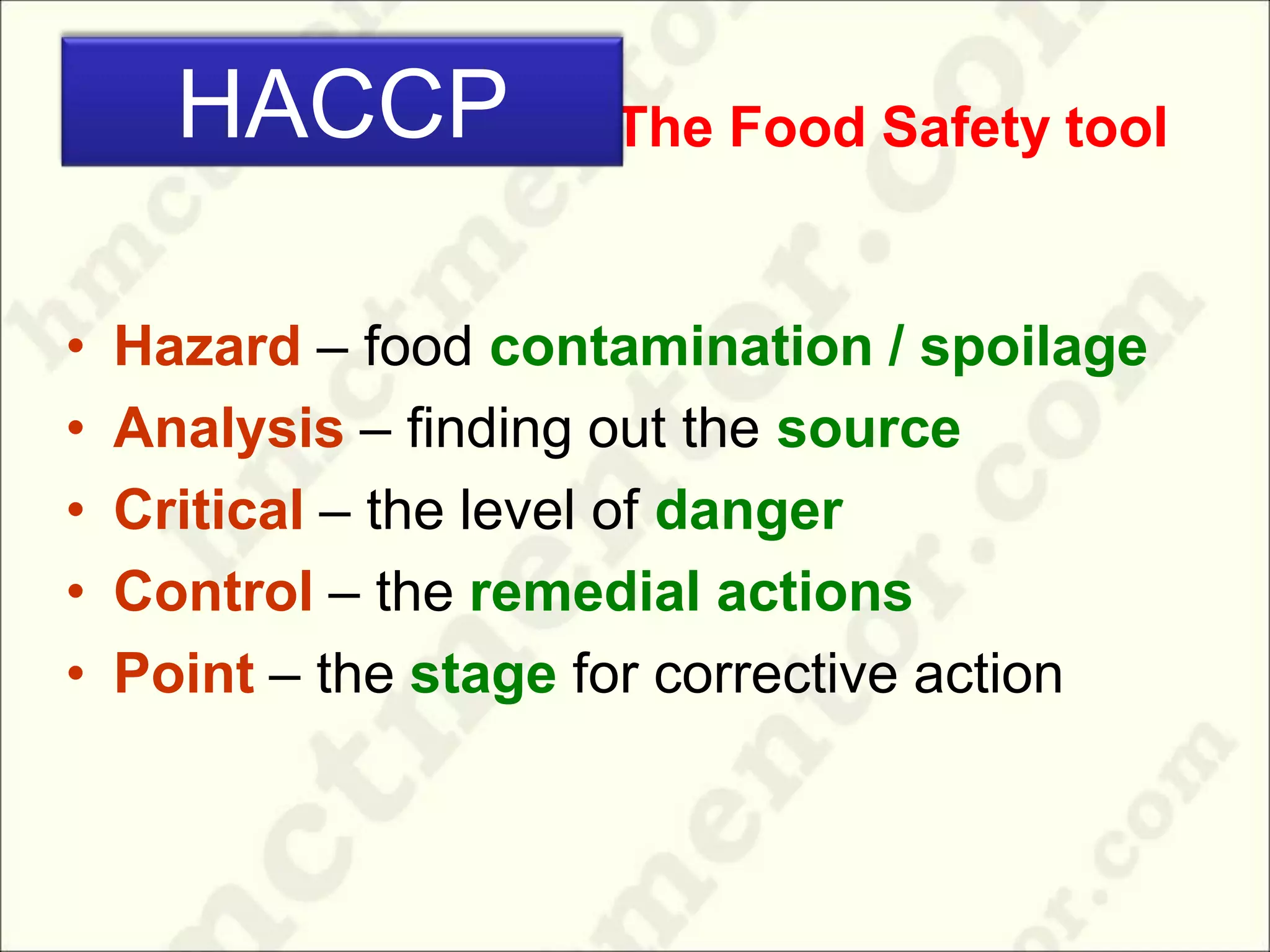 HACCP

The Food Safety tool

• Hazard – food contamination / spoilage
• Analysis – finding out the source
• Critical – the level of danger
• Control – the remedial actions
• Point – the stage for corrective action

hmctmentor.com